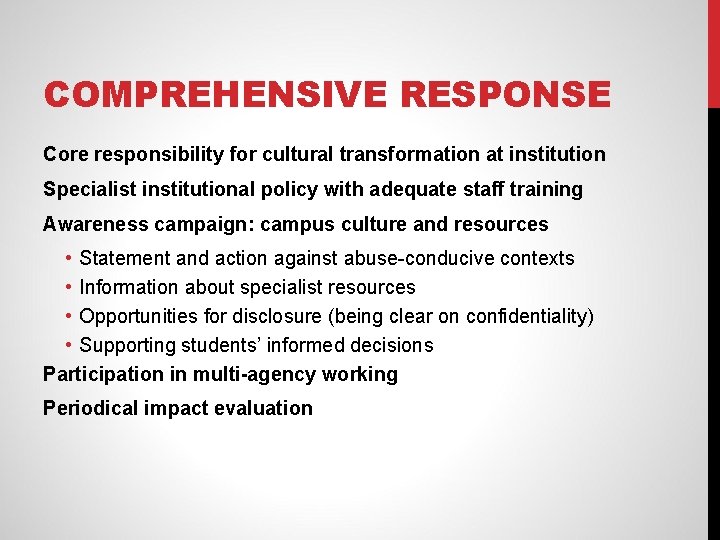 COMPREHENSIVE RESPONSE

Core responsibility for cultural transformation at institution

Specialist institutional policy with adequate staff training

Awareness campaign: campus culture and resources

• Statement and action against abuse-conducive contexts
• Information about specialist resources
• Opportunities for disclosure (being clear on confidentiality)
• Supporting students' informed decisions

Participation in multi-agency working

Periodical impact evaluation